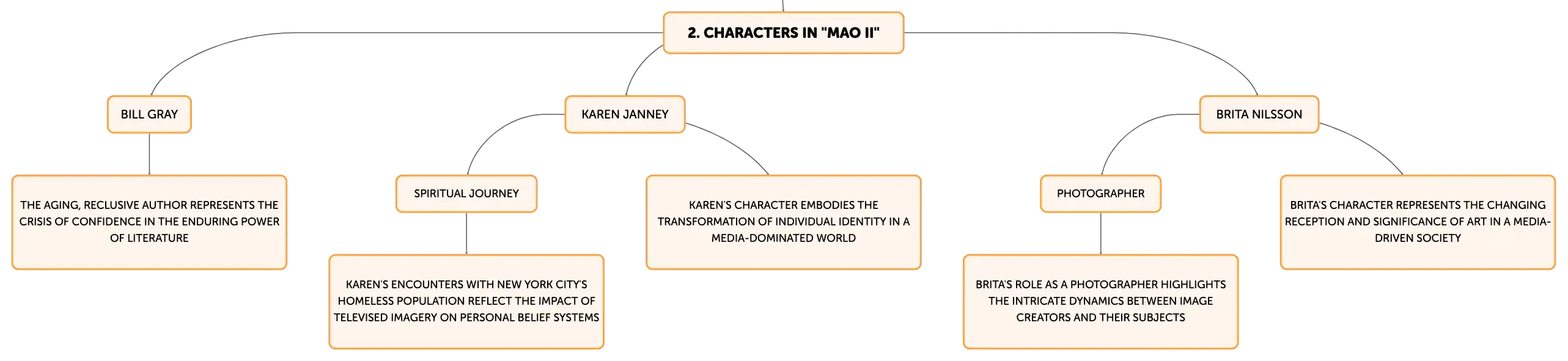 2. CHARACTERS IN "MAO II"

BILL GRAY

THE AGING, RECLUSIVE AUTHOR REPRESENTS THE CRISIS OF CONFIDENCE IN THE ENDURING POWER OF LITERATURE

KAREN JANNEY

SPIRITUAL JOURNEY

KAREN'S ENCOUNTERS WITH NEW YORK CITY'S HOMELESS POPULATION REFLECT THE IMPACT OF TELEVISED IMAGERY ON PERSONAL BELIEF SYSTEMS

KAREN'S CHARACTER EMBODIES THE TRANSFORMATION OF INDIVIDUAL IDENTITY IN A MEDIA-DOMINATED WORLD

BRITA NILSSON

PHOTOGRAPHER

BRITA'S ROLE AS A PHOTOGRAPHER HIGHLIGHTS THE INTRICATE DYNAMICS BETWEEN IMAGE CREATORS AND THEIR SUBJECTS

BRITA'S CHARACTER REPRESENTS THE CHANGING RECEPTION AND SIGNIFICANCE OF ART IN A MEDIA-DRIVEN SOCIETY